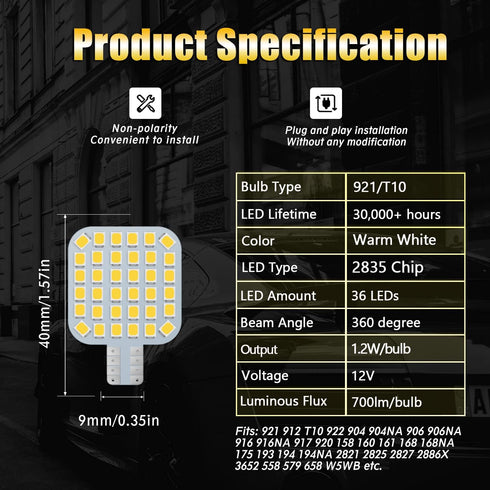 Product Specification

Non-polarity
Convenient to install

Plug and play installation
Without any modification

40mm/1.57in

9mm/0.35in

| Bulb Type | 921/T10 |
|---|---|
| LED Lifetime | 30,000+ hours |
| Color | Warm White |
| LED Type | 2835 Chip |
| LED Amount | 36 LEDs |
| Beam Angle | 360 degree |
| Output | 1.2W/bulb |
| Voltage | 12V |
| Luminous Flux | 700lm/bulb |

Fits: 921 912 T10 922 904 904NA 906 906NA 916 916NA 917 920 158 160 161 168 168NA 175 193 194 194NA 2821 2825 2827 2886X 3652 558 579 658 W5WB etc.